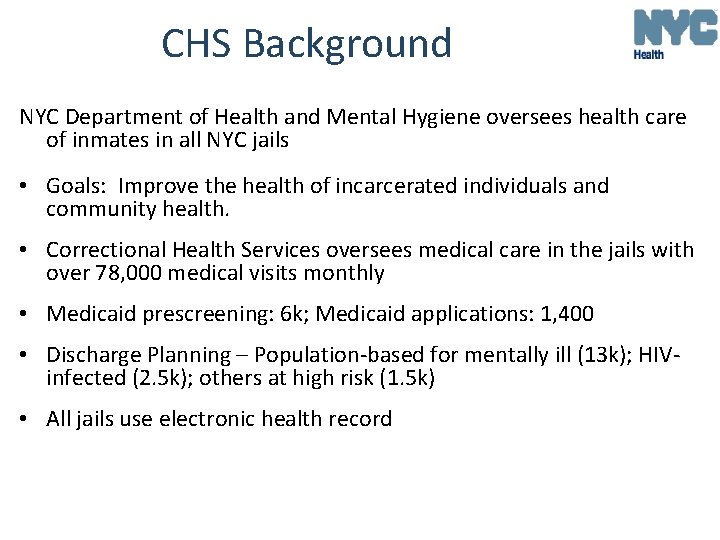 CHS Background

NYC
Health

NYC Department of Health and Mental Hygiene oversees health care of inmates in all NYC jails

• Goals: Improve the health of incarcerated individuals and community health.

• Correctional Health Services oversees medical care in the jails with over 78,000 medical visits monthly

• Medicaid prescreening: 6k; Medicaid applications: 1,400

• Discharge Planning – Population-based for mentally ill (13k); HIV-infected (2.5k); others at high risk (1.5k)

• All jails use electronic health record